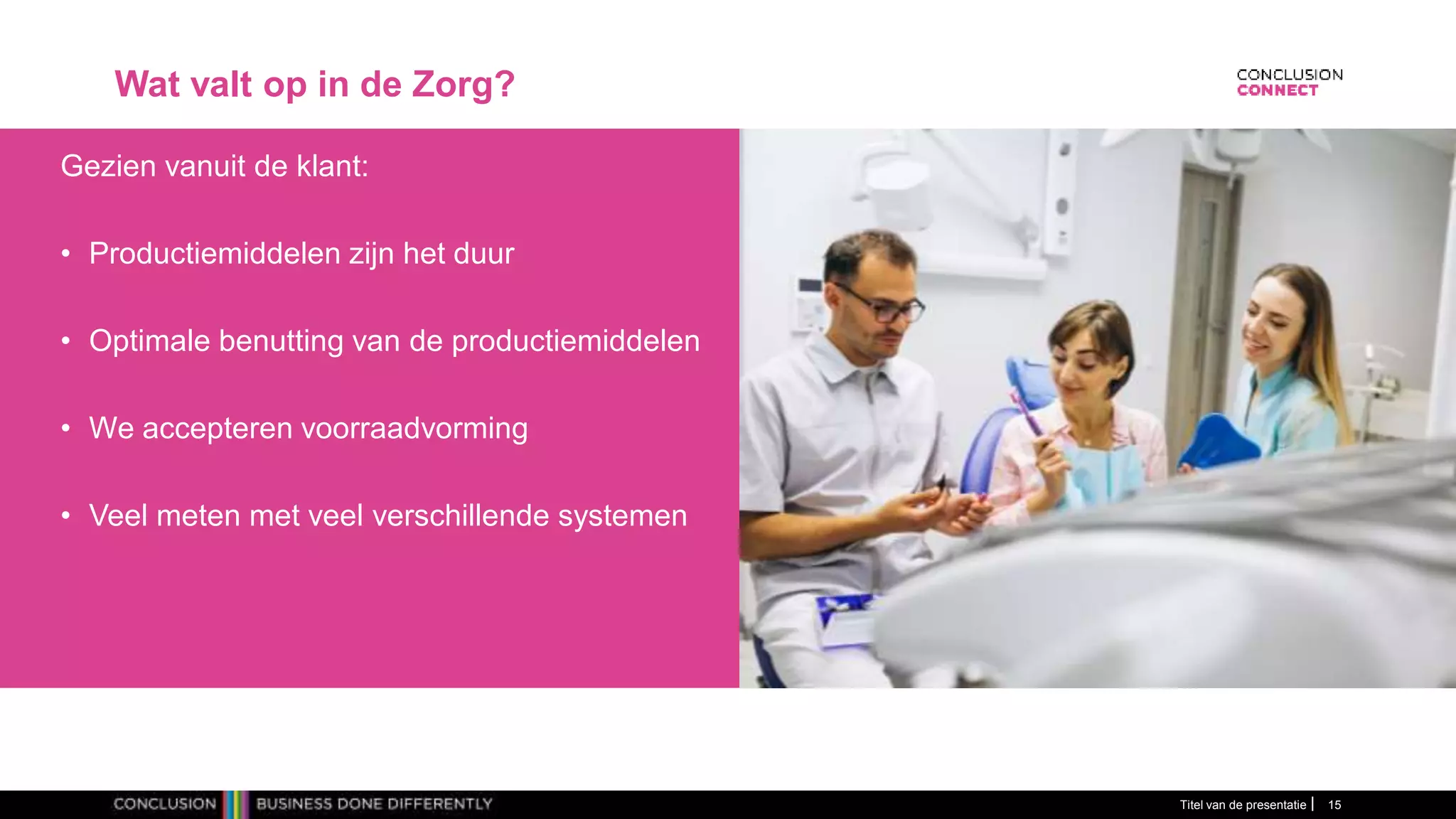 Wat valt op in de Zorg?

CONCLUSION
CONNECT

Gezien vanuit de klant:

• Productiemiddelen zijn het duur

• Optimale benutting van de productiemiddelen

• We accepteren voorraadvorming

• Veel meten met veel verschillende systemen

CONCLUSION BUSINESS DONE DIFFERENTLY

Titel van de presentatie | 15